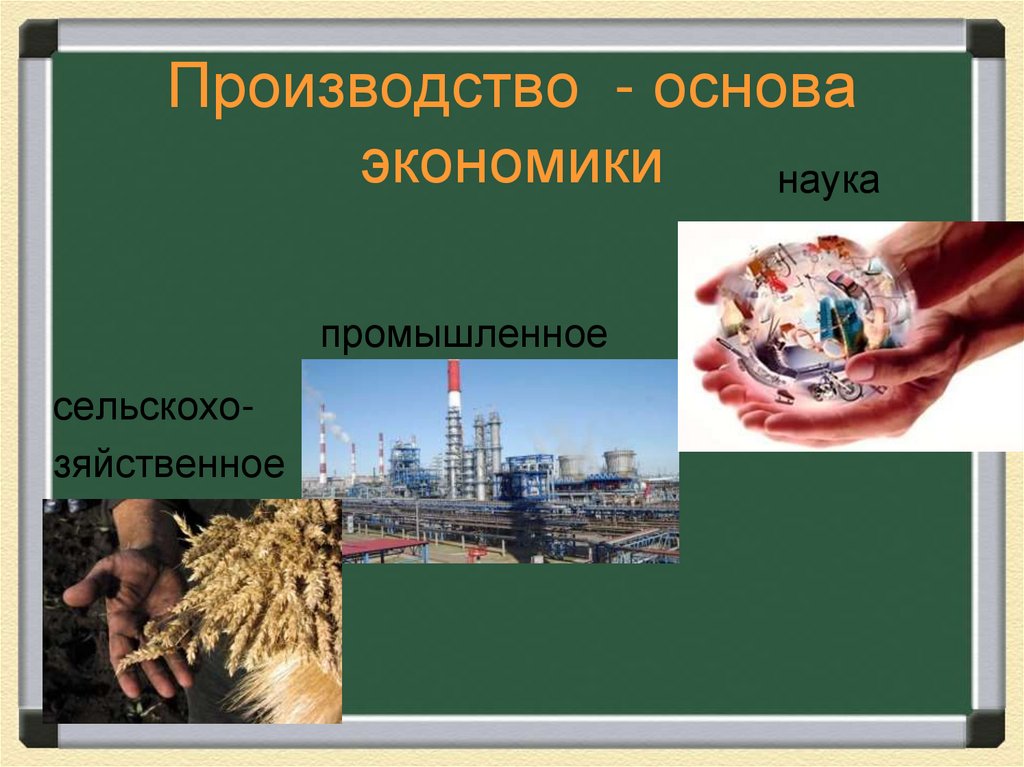 Производство - основа экономики

наука

промышленное

сельскохозяйственное